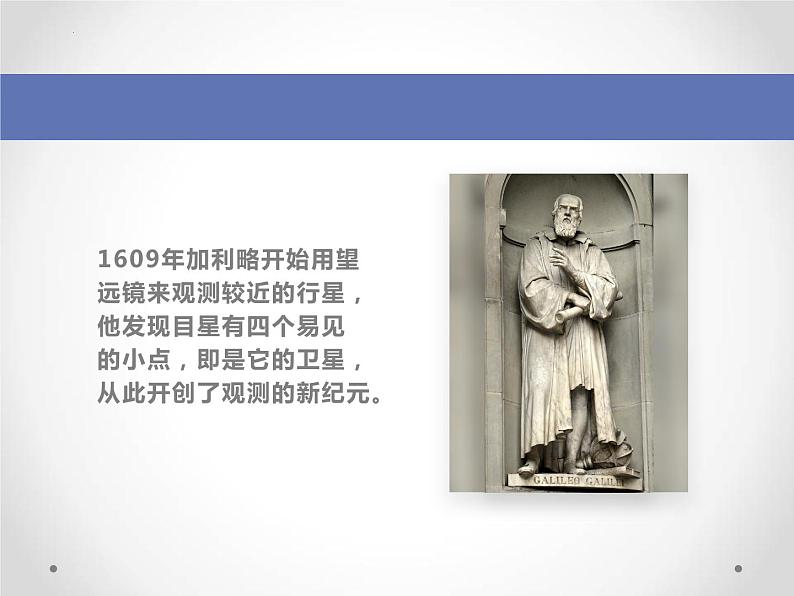 1609年加利略开始用望远镜来观测较近的行星，他发现目星有四个易见的小点，即是它的卫星，从此开创了观测的新纪元。

GALILEO GALILEI